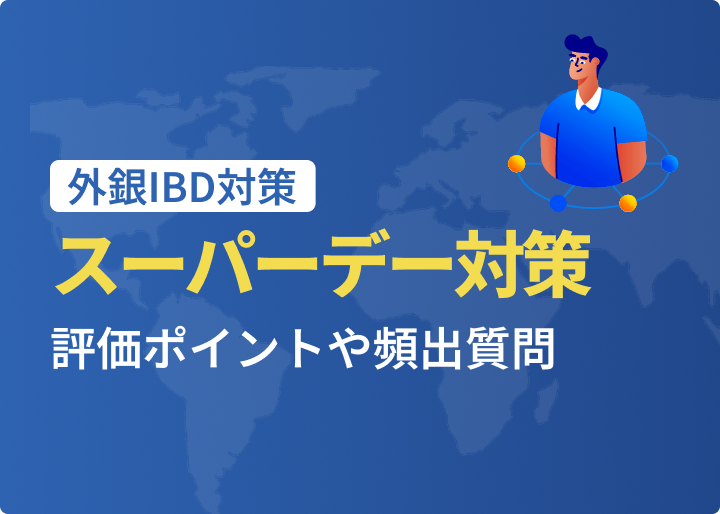 外銀IBD対策

スーパーデー対策

評価ポイントや頻出質問